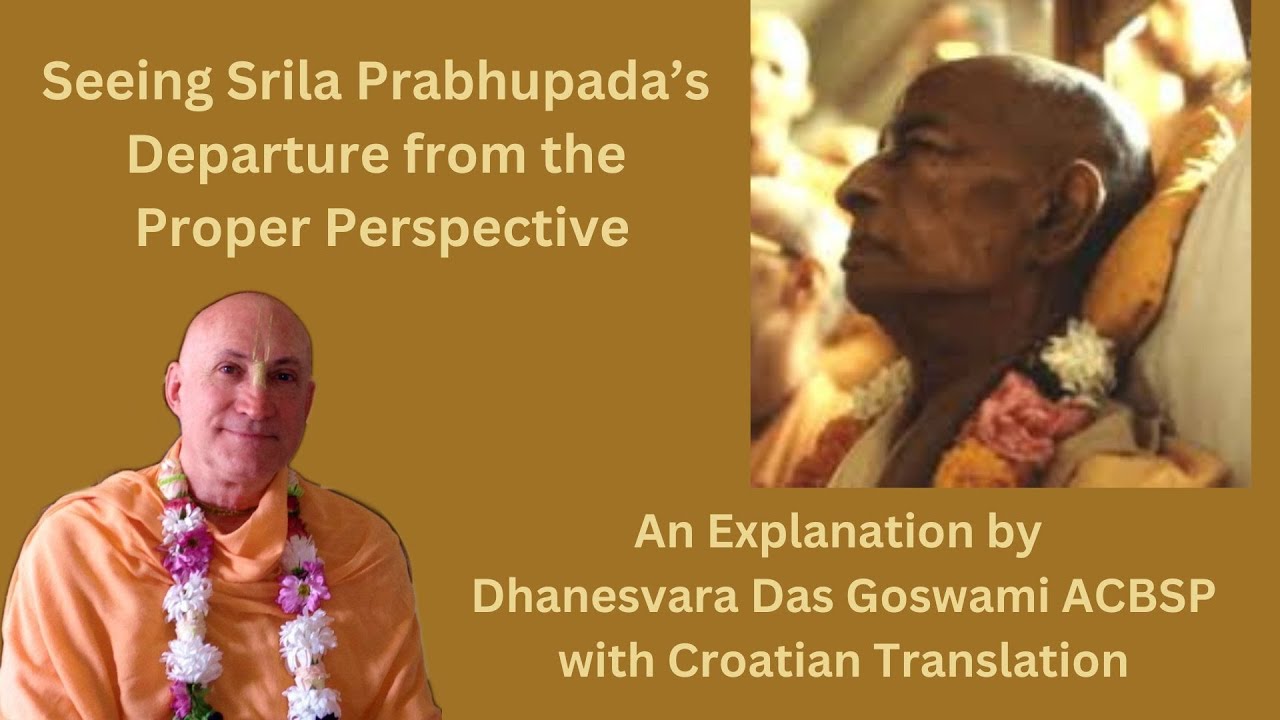 Seeing Srila Prabhupada's Departure from the Proper Perspective

An Explanation by Dhanesvara Das Goswami ACBSP with Croatian Translation